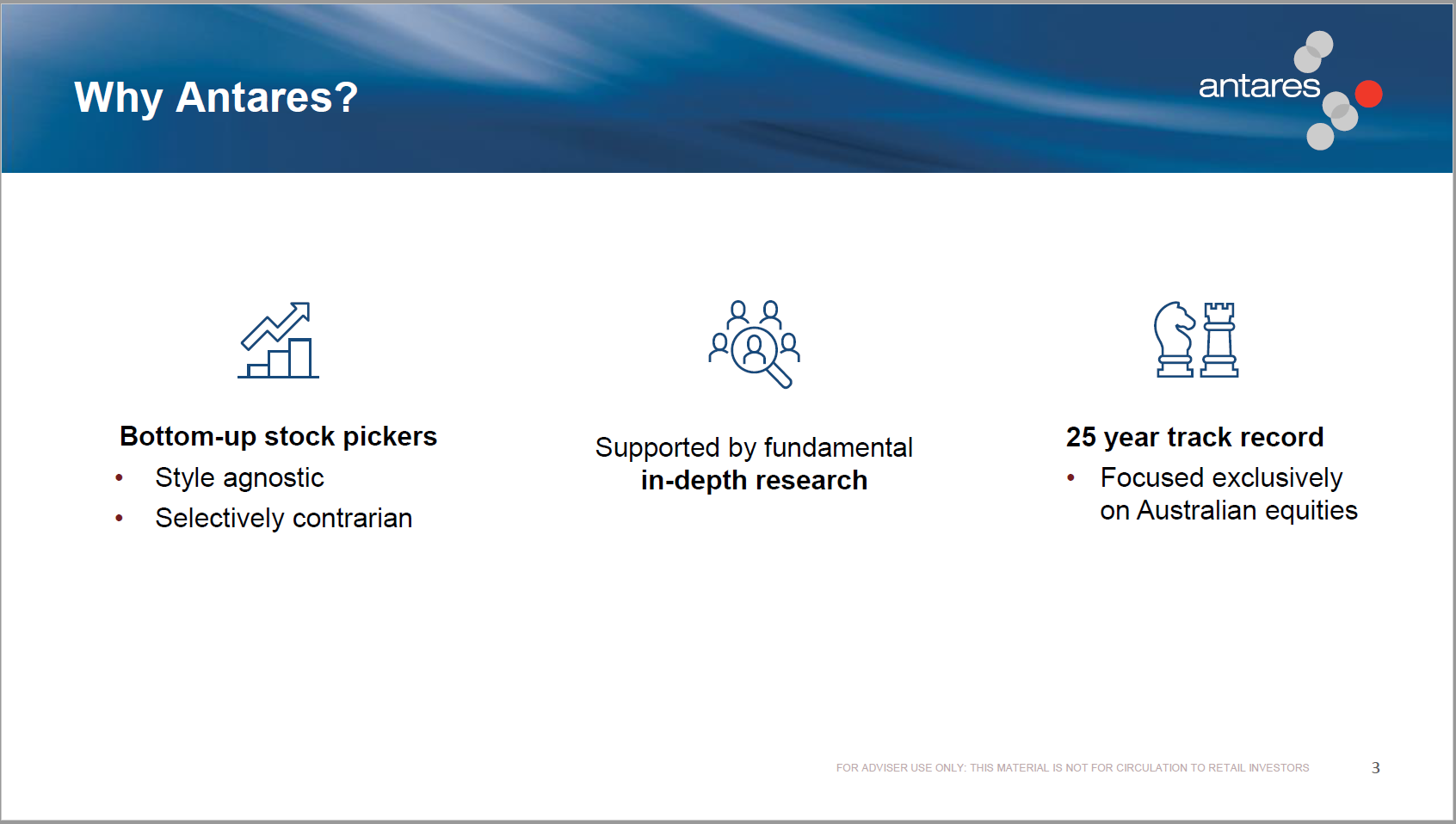 Why Antares?

antares

Bottom-up stock pickers
• Style agnostic
• Selectively contrarian

Supported by fundamental
in-depth research

25 year track record
• Focused exclusively on Australian equities

FOR ADVISER USE ONLY: THIS MATERIAL IS NOT FOR CIRCULATION TO RETAIL INVESTORS

3